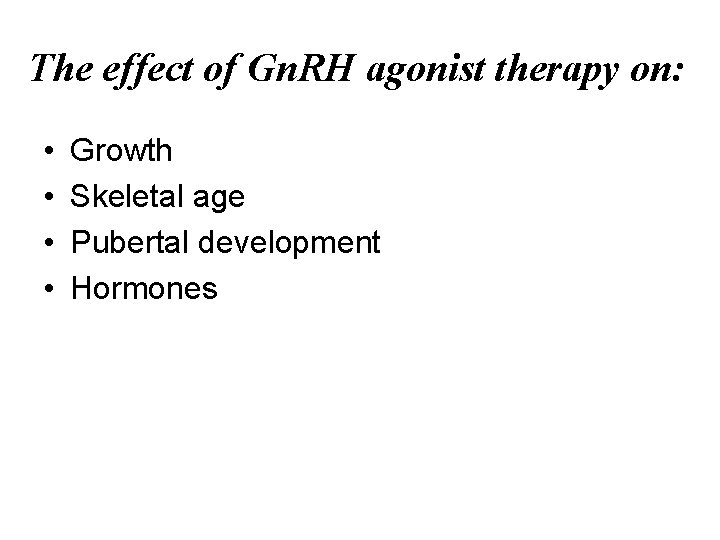 The effect of GnRH agonist therapy on:

• Growth
• Skeletal age
• Pubertal development
• Hormones